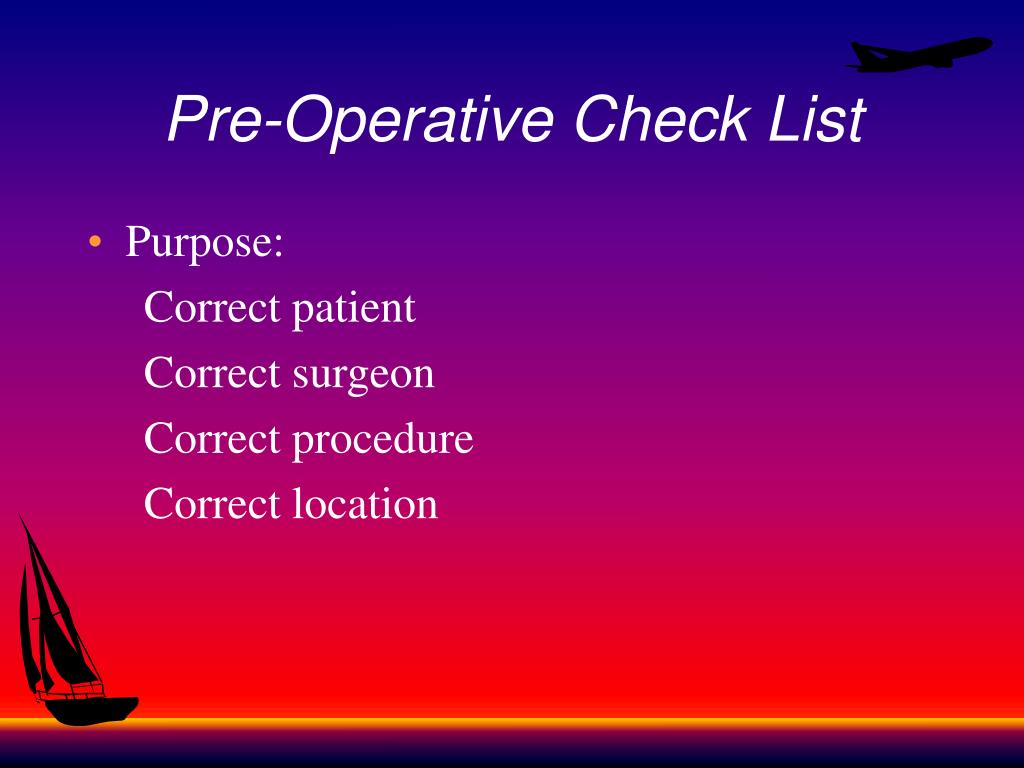 Pre-Operative Check List

• Purpose:
Correct patient
Correct surgeon
Correct procedure
Correct location